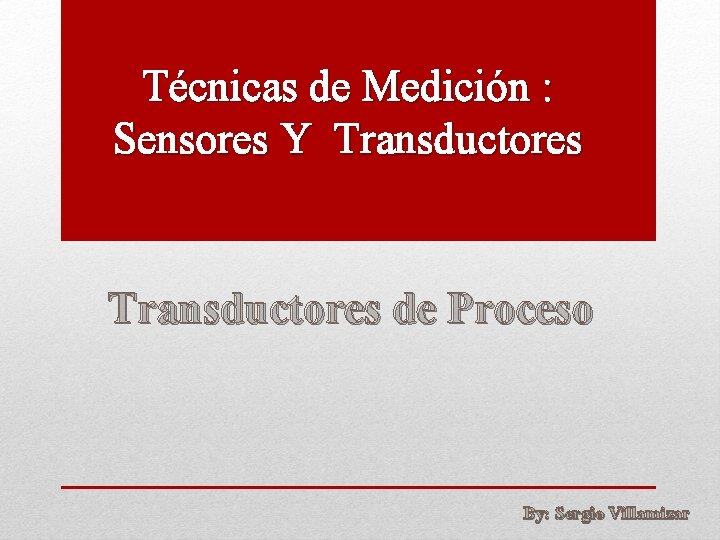 Técnicas de Medición :
Sensores Y Transductores

Transductores de Proceso

By: Sergio Villamizar